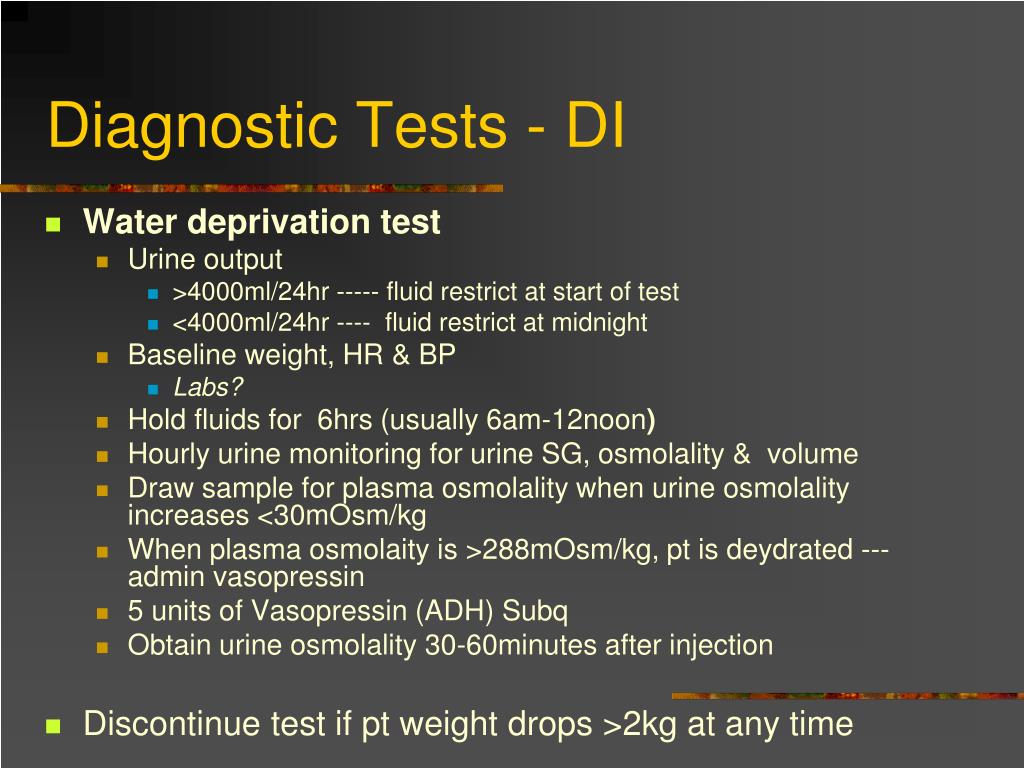 Diagnostic Tests - DI

Water deprivation test
Urine output
>4000ml/24hr ----- fluid restrict at start of test
<4000ml/24hr ---- fluid restrict at midnight
Baseline weight, HR & BP
Labs?
Hold fluids for 6hrs (usually 6am-12noon)
Hourly urine monitoring for urine SG, osmolality & volume
Draw sample for plasma osmolality when urine osmolality increases <30mOsm/kg
When plasma osmolaity is >288mOsm/kg, pt is deydrated --- admin vasopressin
5 units of Vasopressin (ADH) Subq
Obtain urine osmolality 30-60minutes after injection

Discontinue test if pt weight drops >2kg at any time